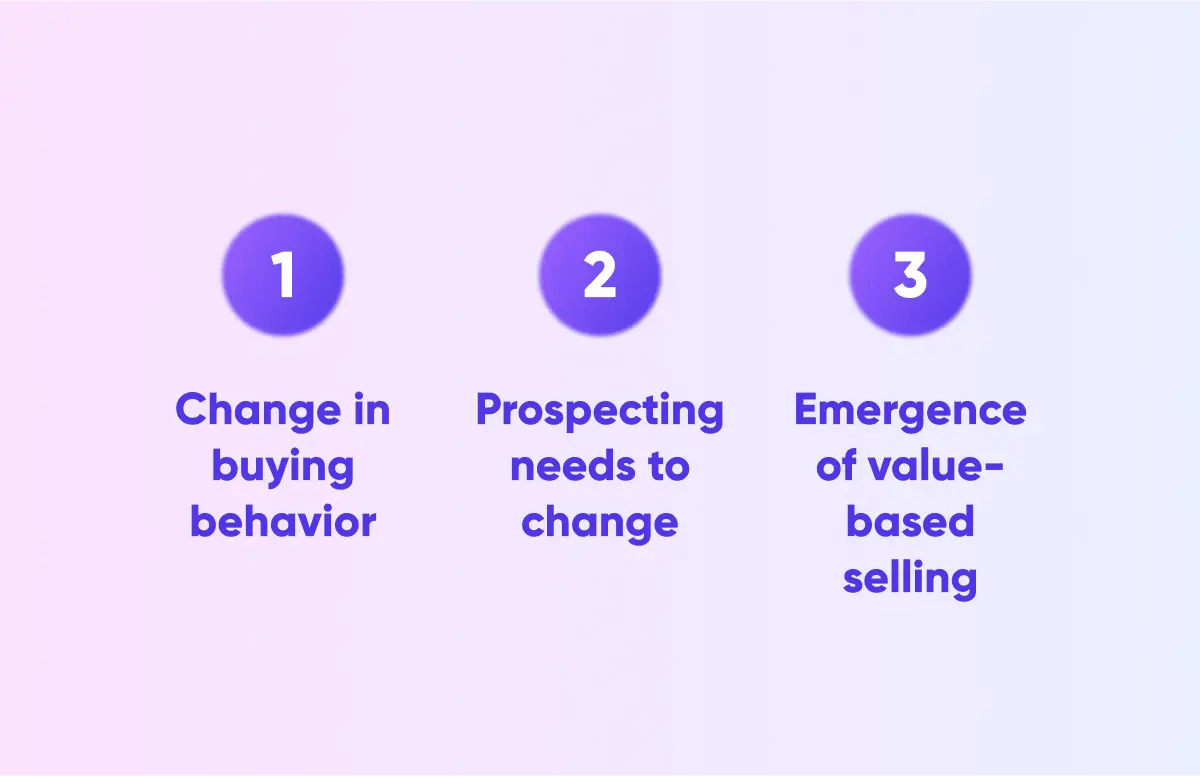 1

Change in buying behavior

2

Prospecting needs to change

3

Emergence of value-based selling